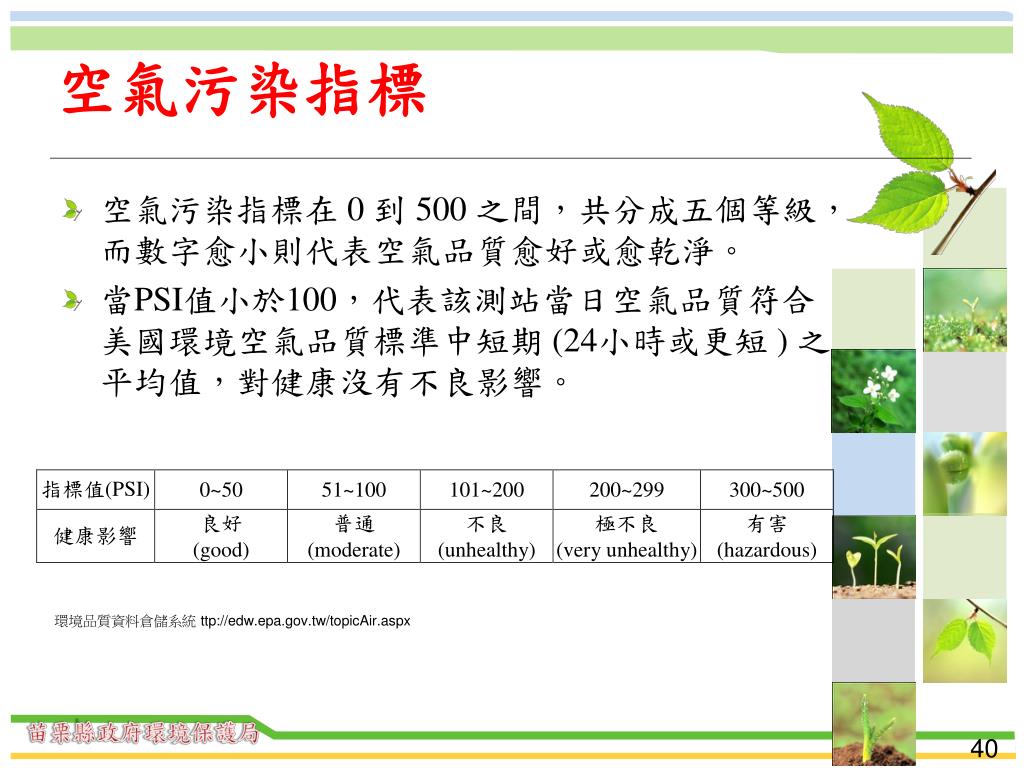 空氣污染指標

空氣污染指標在 0 到 500 之間，共分成五個等級，而數字愈小則代表空氣品質愈好或愈乾淨。

當PSI值小於100，代表該測站當日空氣品質符合美國環境空氣品質標準中短期 (24小時或更短 ) 之平均值，對健康沒有不良影響。

| 指標值(PSI) | 0~50 | 51~100 | 101~200 | 200~299 | 300~500 |
|---|---|---|---|---|---|
| 健康影響 | 良好 (good) | 普通 (moderate) | 不良 (unhealthy) | 極不良 (very unhealthy) | 有害 (hazardous) |

環境品質資料倉儲系統 ttp://edw.epa.gov.tw/topicAir.aspx

苗栗縣政府環境保護局

40